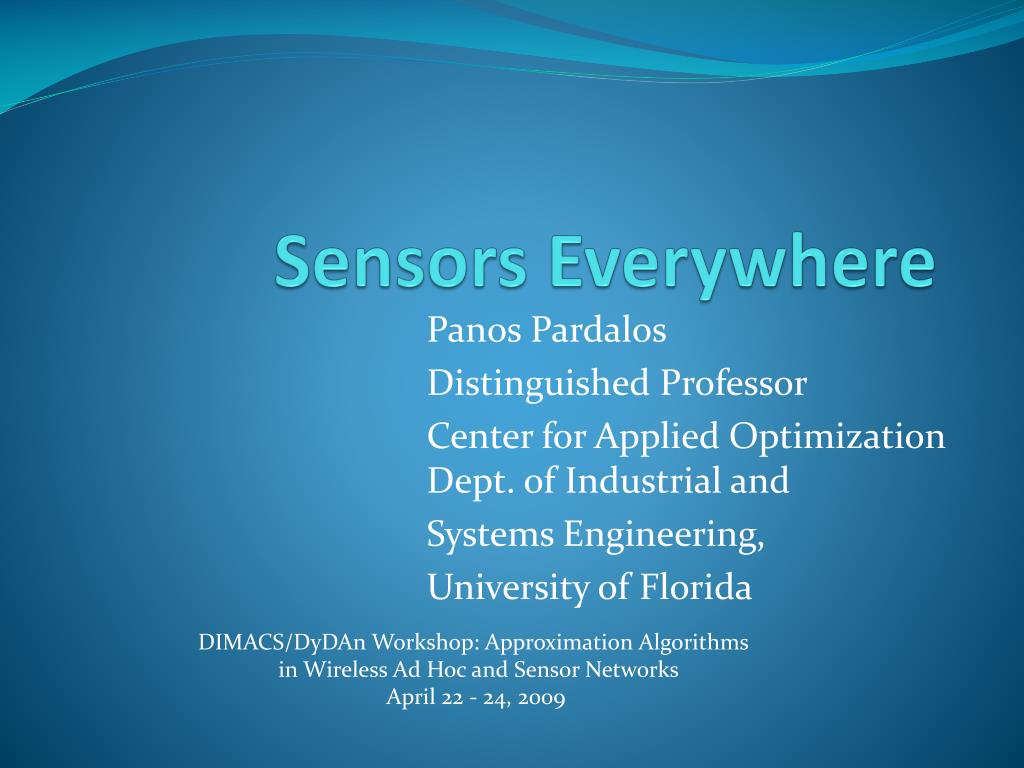 Sensors Everywhere

Panos Pardalos

Distinguished Professor

Center for Applied Optimization Dept. of Industrial and

Systems Engineering,

University of Florida

DIMACS/DyDAn Workshop: Approximation Algorithms in Wireless Ad Hoc and Sensor Networks
April 22 - 24, 2009